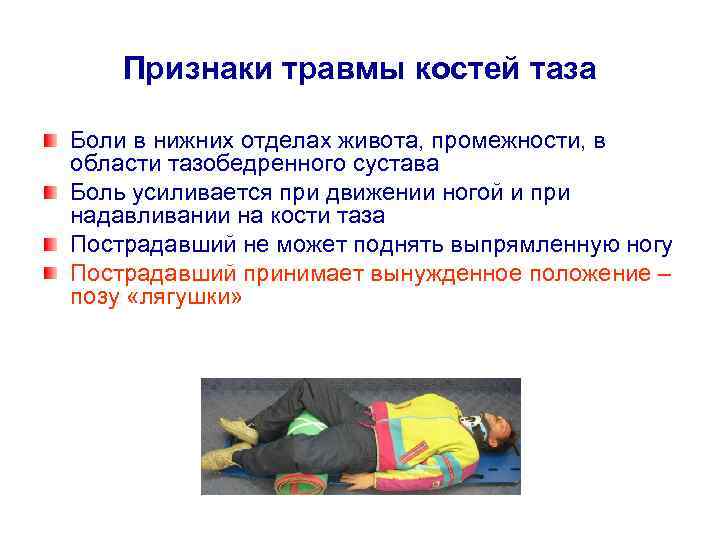 Признаки травмы костей таза

Боли в нижних отделах живота, промежности, в области тазобедренного сустава

Боль усиливается при движении ногой и при надавливании на кости таза

Пострадавший не может поднять выпрямленную ногу

Пострадавший принимает вынужденное положение – позу «лягушки»